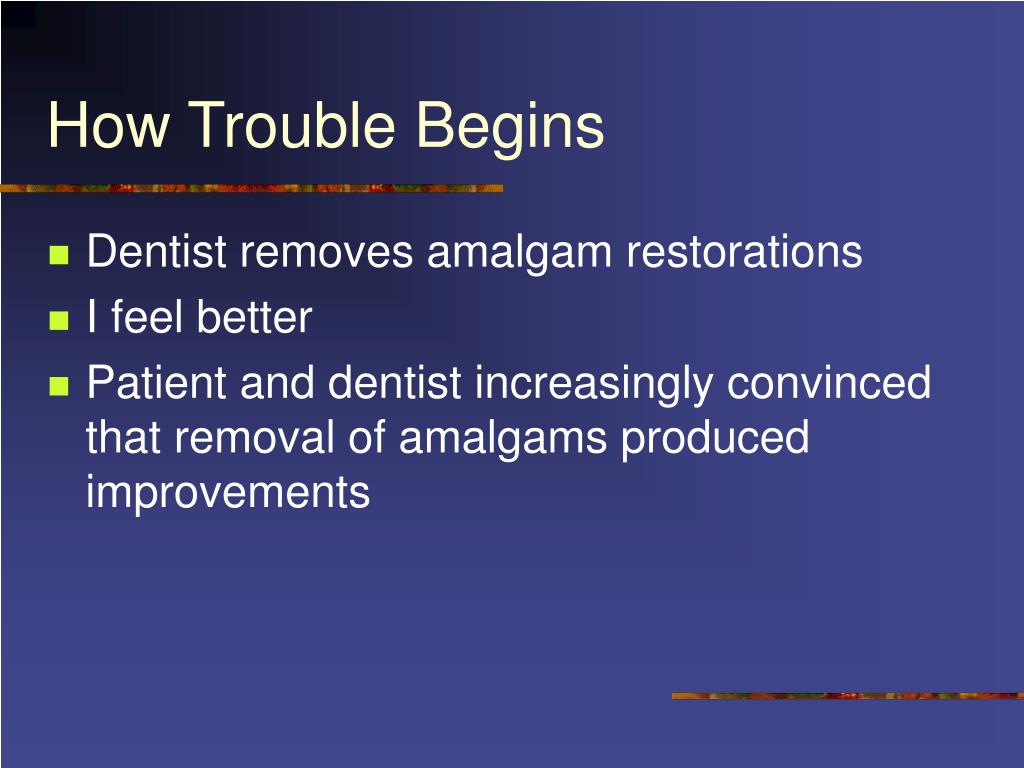 How Trouble Begins

Dentist removes amalgam restorations

I feel better

Patient and dentist increasingly convinced that removal of amalgams produced improvements